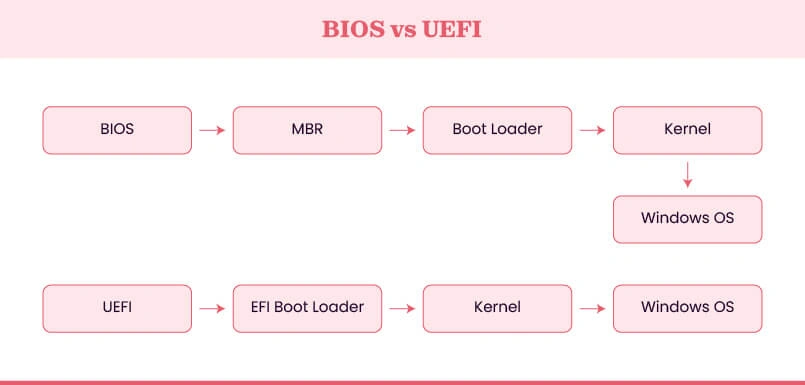 BIOS vs UEFI

BIOS

MBR

Boot Loader

Kernel

Windows OS

UEFI

EFI Boot Loader

Kernel

Windows OS